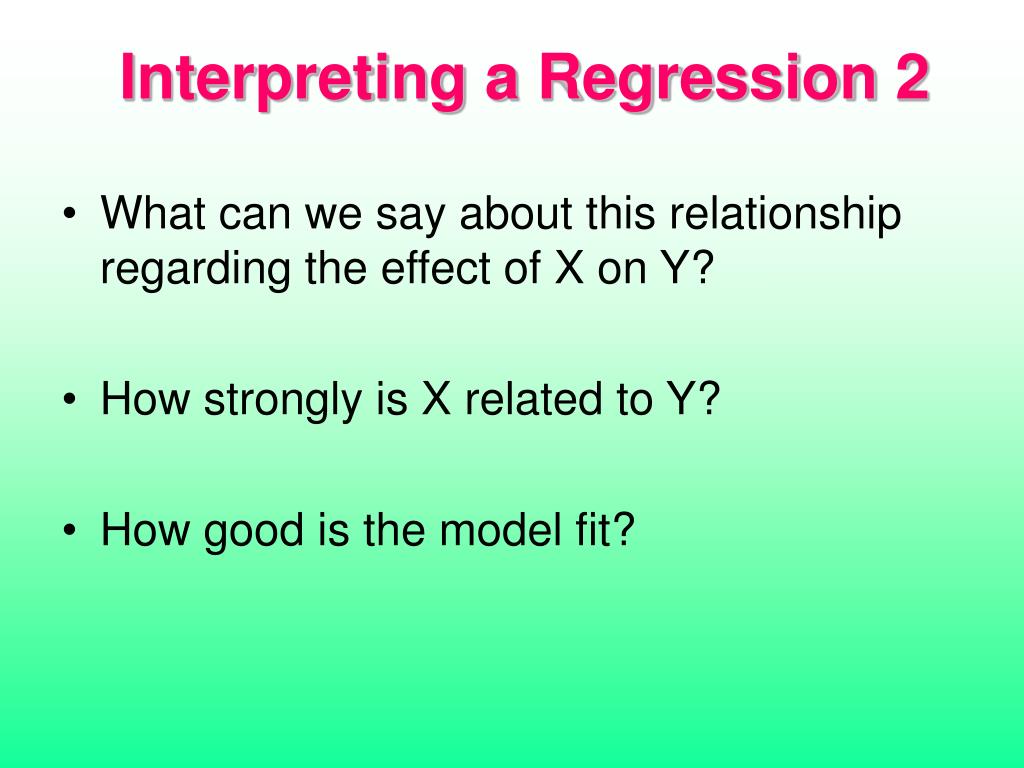 Interpreting a Regression 2

• What can we say about this relationship regarding the effect of X on Y?

• How strongly is X related to Y?

• How good is the model fit?